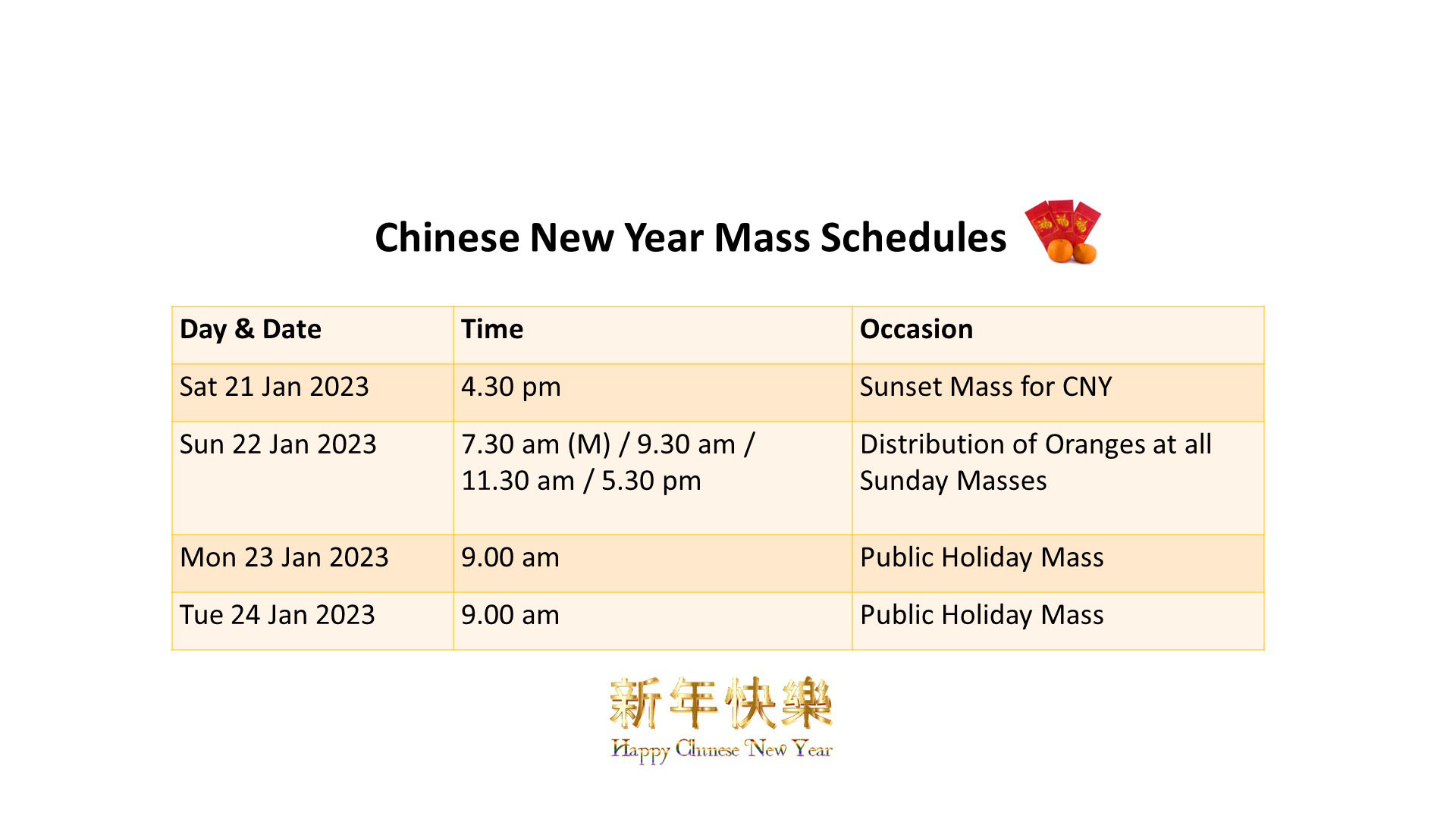 Chinese New Year Mass Schedules

| Day & Date | Time | Occasion |
|---|---|---|
| Sat 21 Jan 2023 | 4.30 pm | Sunset Mass for CNY |
| Sun 22 Jan 2023 | 7.30 am (M) / 9.30 am / 11.30 am / 5.30 pm | Distribution of Oranges at all Sunday Masses |
| Mon 23 Jan 2023 | 9.00 am | Public Holiday Mass |
| Tue 24 Jan 2023 | 9.00 am | Public Holiday Mass |

新年快樂
Happy Chinese New Year